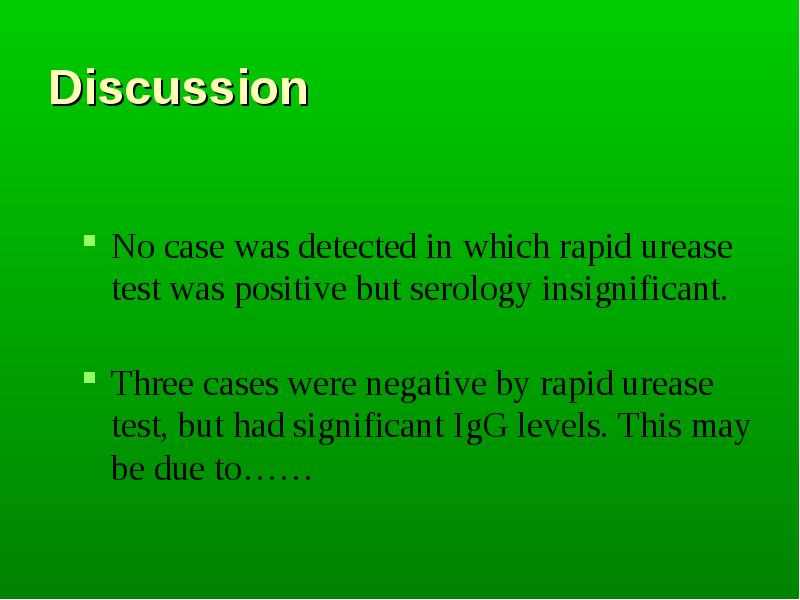 Discussion

No case was detected in which rapid urease test was positive but serology insignificant.

Three cases were negative by rapid urease test, but had significant IgG levels. This may be due to……